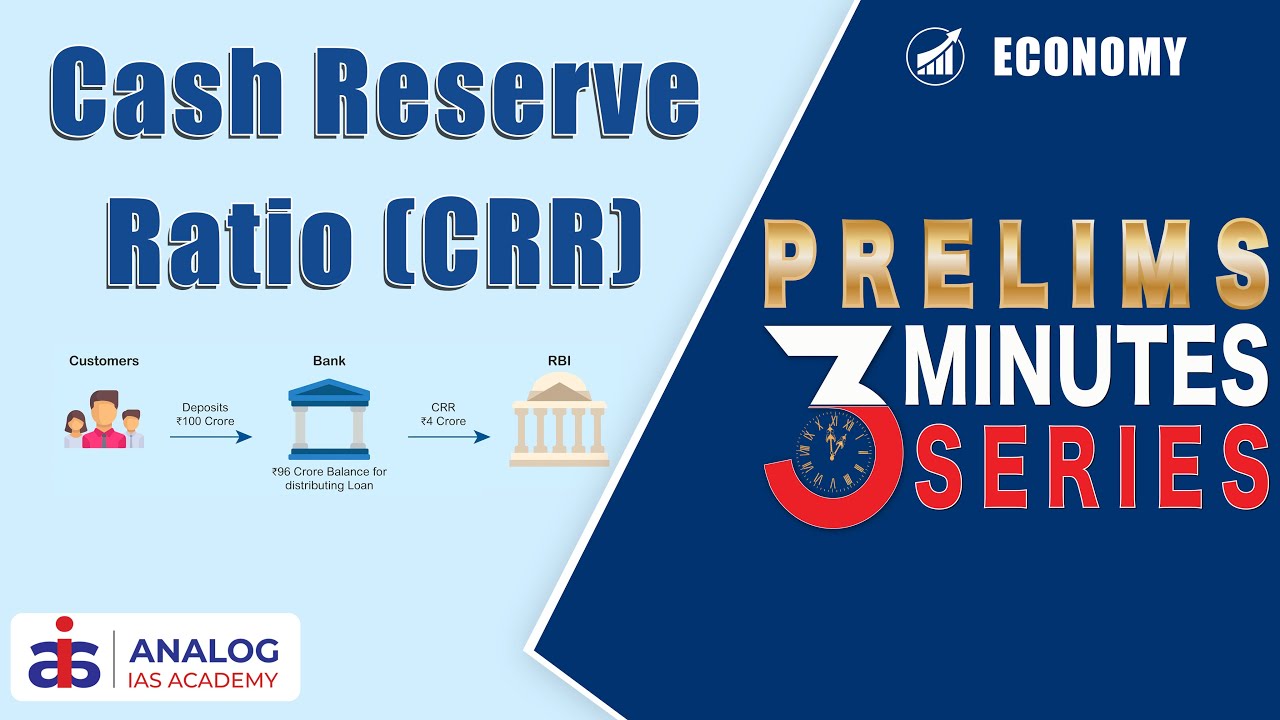 Cash Reserve Ratio (CRR)

Customers

Deposits
₹100 Crore

Bank

₹96 Crore Balance for distributing Loan

CRR
₹4 Crore

RBI

ais ANALOG IAS ACADEMY

ECONOMY

PRELIMS
3 MINUTES
SERIES